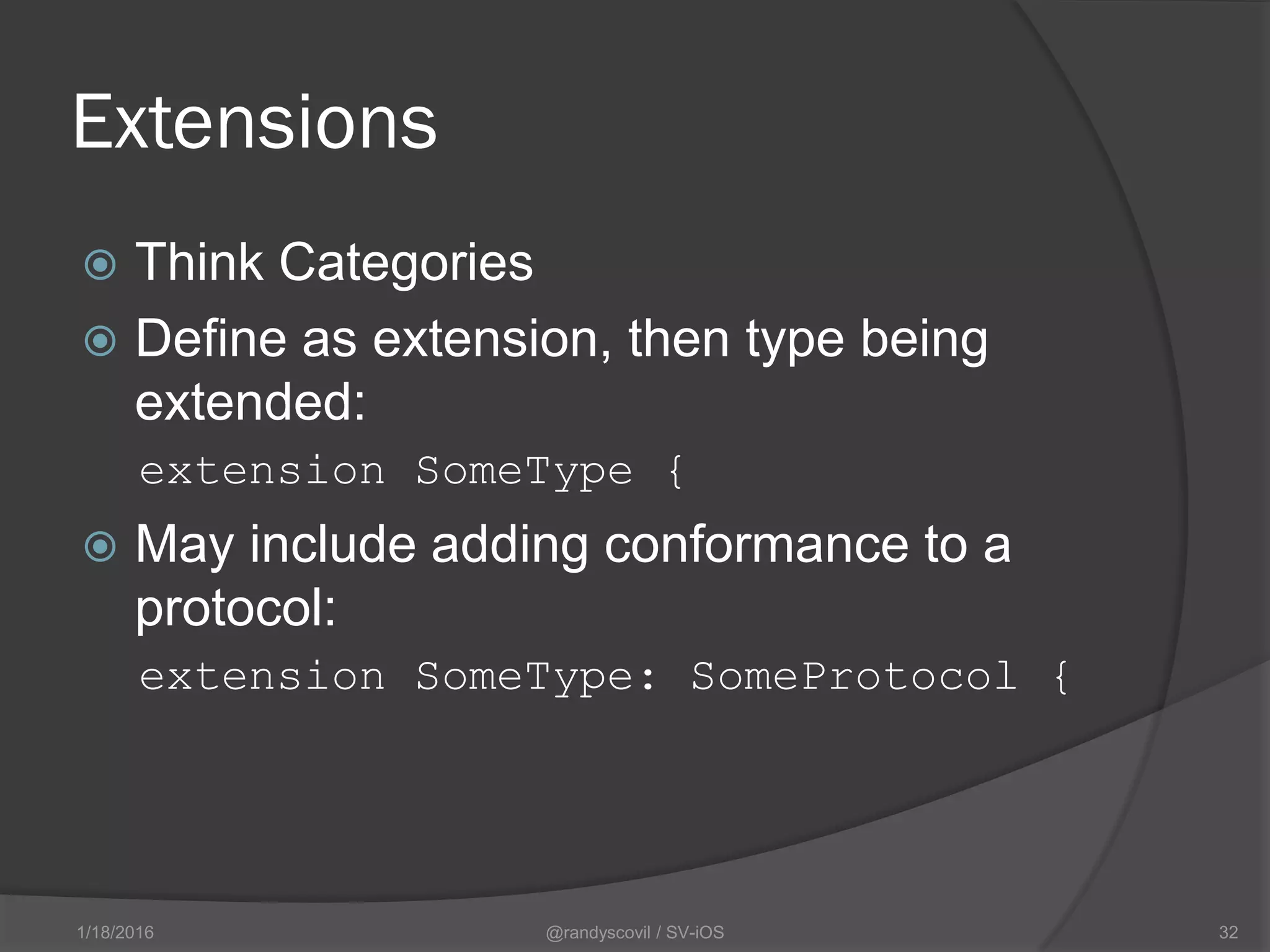 Extensions

Think Categories

Define as extension, then type being extended:

extension SomeType {

May include adding conformance to a protocol:

extension SomeType: SomeProtocol {

1/18/2016

@randyscovil / SV-iOS

32